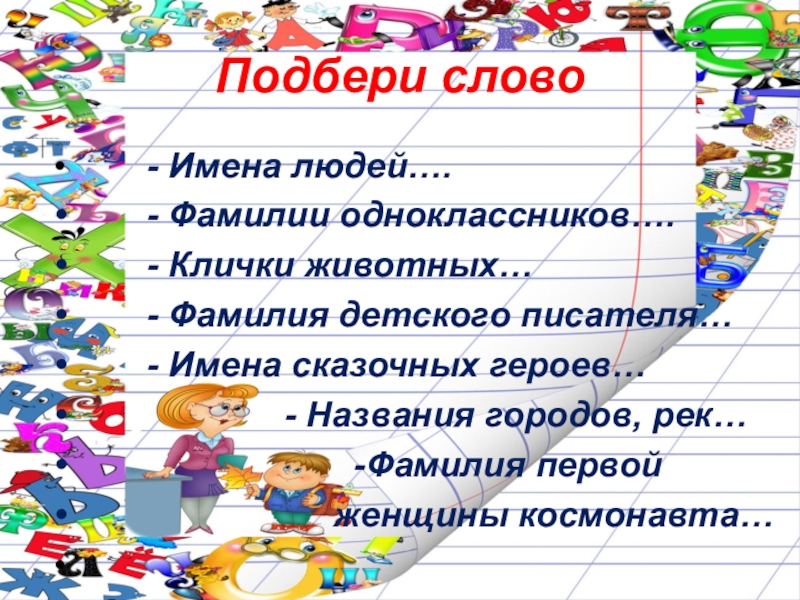 Подбери слово

- Имена людей….
- Фамилии одноклассников….
- Клички животных…
- Фамилия детского писателя…
- Имена сказочных героев…
- Названия городов, рек…
-Фамилия первой женщины космонавта…